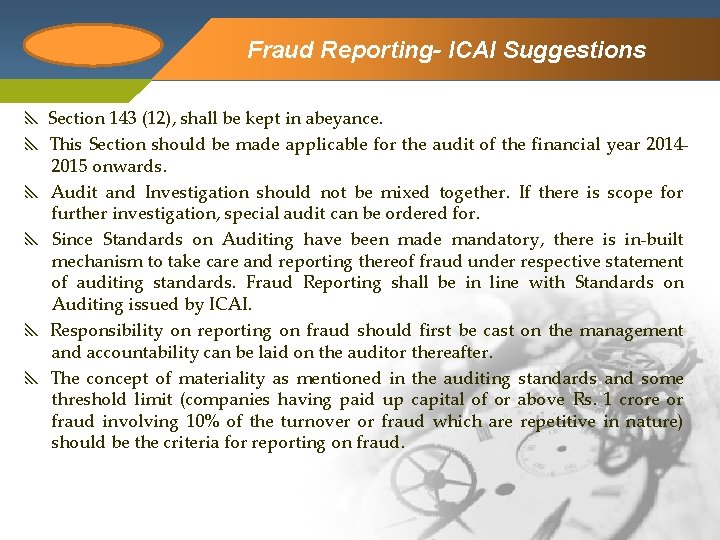 Fraud Reporting- ICAI Suggestions

Section 143 (12), shall be kept in abeyance.

This Section should be made applicable for the audit of the financial year 2014-2015 onwards.

Audit and Investigation should not be mixed together. If there is scope for further investigation, special audit can be ordered for.

Since Standards on Auditing have been made mandatory, there is in-built mechanism to take care and reporting thereof fraud under respective statement of auditing standards. Fraud Reporting shall be in line with Standards on Auditing issued by ICAI.

Responsibility on reporting on fraud should first be cast on the management and accountability can be laid on the auditor thereafter.

The concept of materiality as mentioned in the auditing standards and some threshold limit (companies having paid up capital of or above Rs. 1 crore or fraud involving 10% of the turnover or fraud which are repetitive in nature) should be the criteria for reporting on fraud.